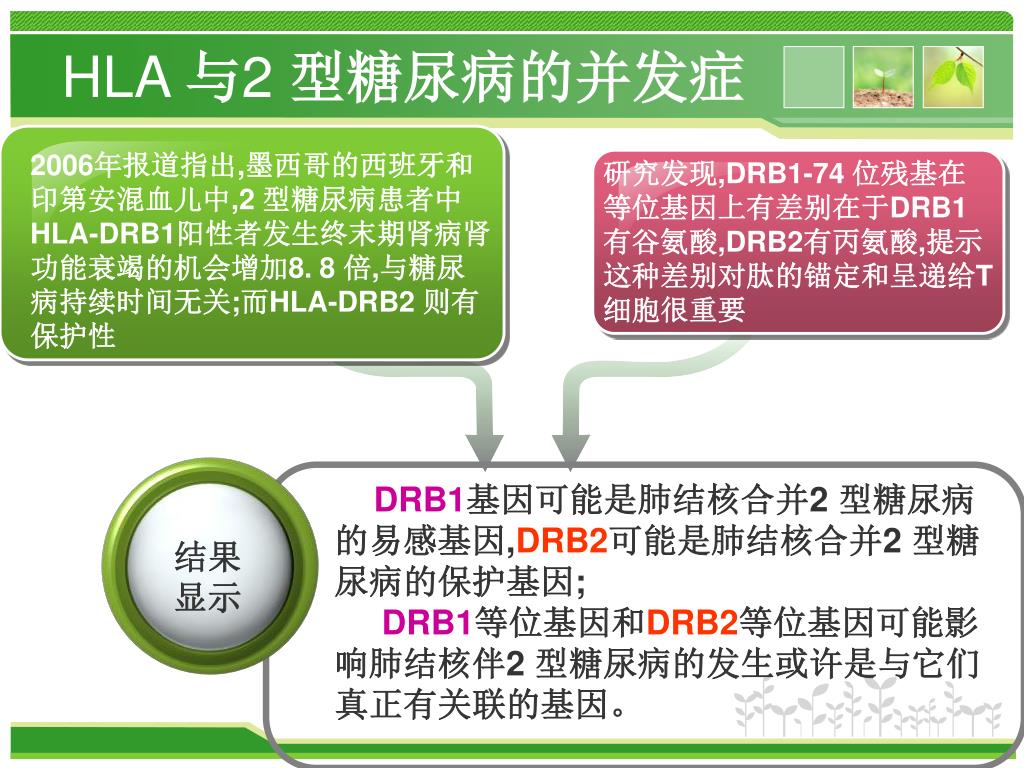 HLA 与2 型糖尿病的并发症

2006年报道指出,墨西哥的西班牙和印第安混血儿中,2 型糖尿病患者中HLA-DRB1阳性者发生终末期肾病肾功能衰竭的机会增加8. 8 倍,与糖尿病持续时间无关;而HLA-DRB2 则有保护性

研究发现,DRB1-74 位残基在等位基因上有差别在于DRB1有谷氨酸,DRB2有丙氨酸,提示这种差别对肽的锚定和呈递给T细胞很重要

结果显示

DRB1基因可能是肺结核合并2 型糖尿病的易感基因,DRB2可能是肺结核合并2 型糖尿病的保护基因;

DRB1等位基因和DRB2等位基因可能影响肺结核伴2 型糖尿病的发生或许是与它们真正有关联的基因。